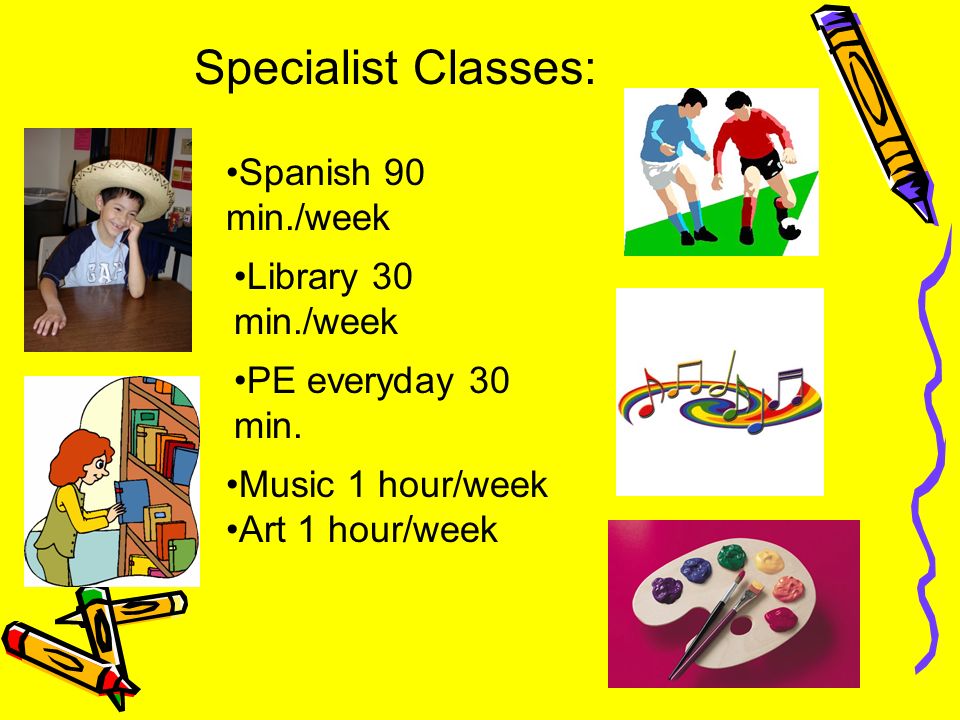 Specialist Classes:

•Spanish 90 min./week

•Library 30 min./week

•PE everyday 30 min.

•Music 1 hour/week
•Art 1 hour/week

GAP